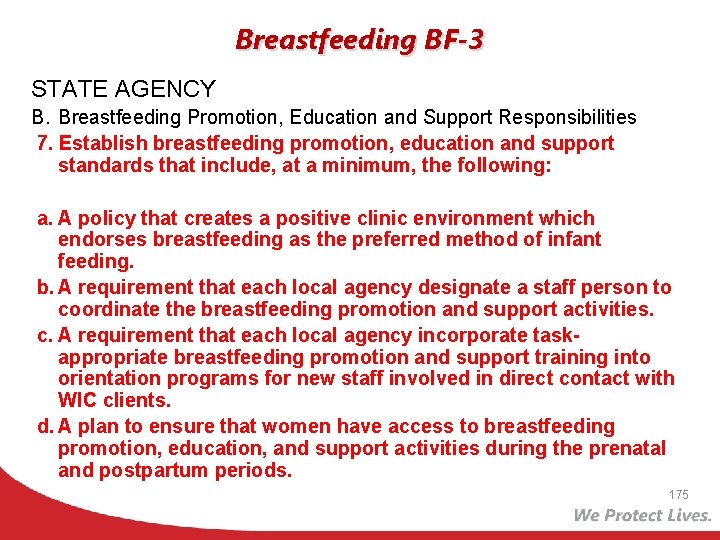 Breastfeeding BF-3

STATE AGENCY

B. Breastfeeding Promotion, Education and Support Responsibilities

7. Establish breastfeeding promotion, education and support standards that include, at a minimum, the following:

a. A policy that creates a positive clinic environment which endorses breastfeeding as the preferred method of infant feeding.

b. A requirement that each local agency designate a staff person to coordinate the breastfeeding promotion and support activities.

c. A requirement that each local agency incorporate task-appropriate breastfeeding promotion and support training into orientation programs for new staff involved in direct contact with WIC clients.

d. A plan to ensure that women have access to breastfeeding promotion, education, and support activities during the prenatal and postpartum periods.

175

We Protect Lives.